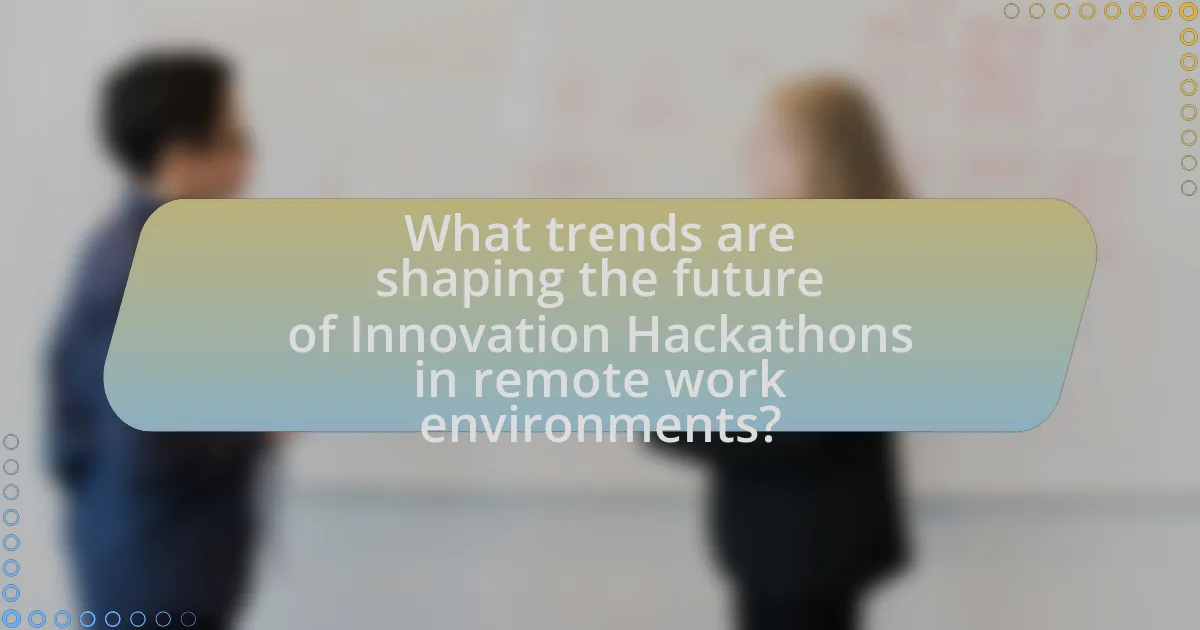 What trends are shaping the future of Innovation Hackathons in remote work environments?